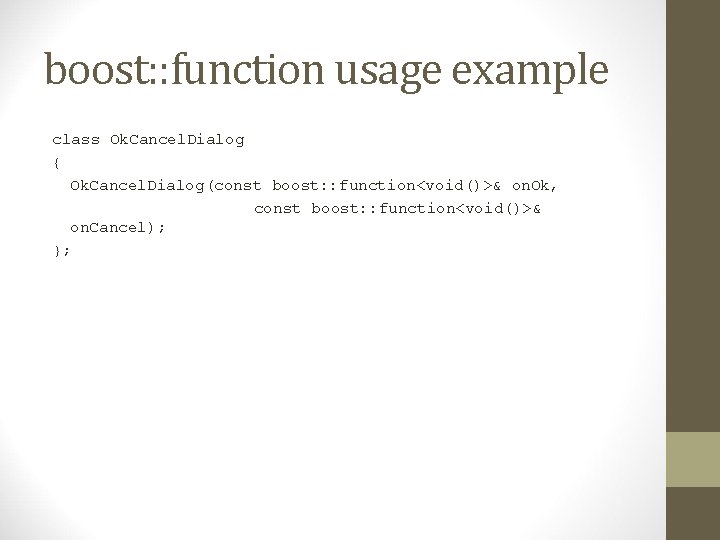 boost::function usage example

class OkCancelDialog
{
  OkCancelDialog(const boost::function<void()>& onOk,
                    const boost::function<void()>&
  onCancel);
};